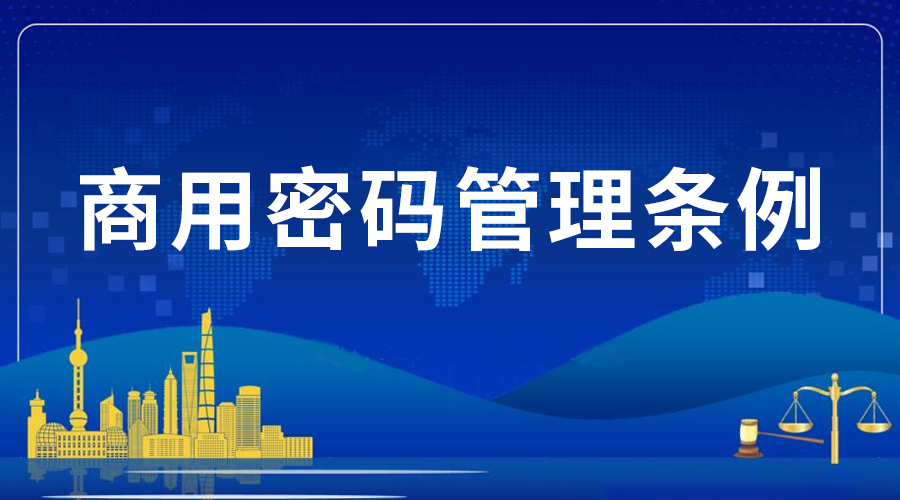 商用密码管理条例